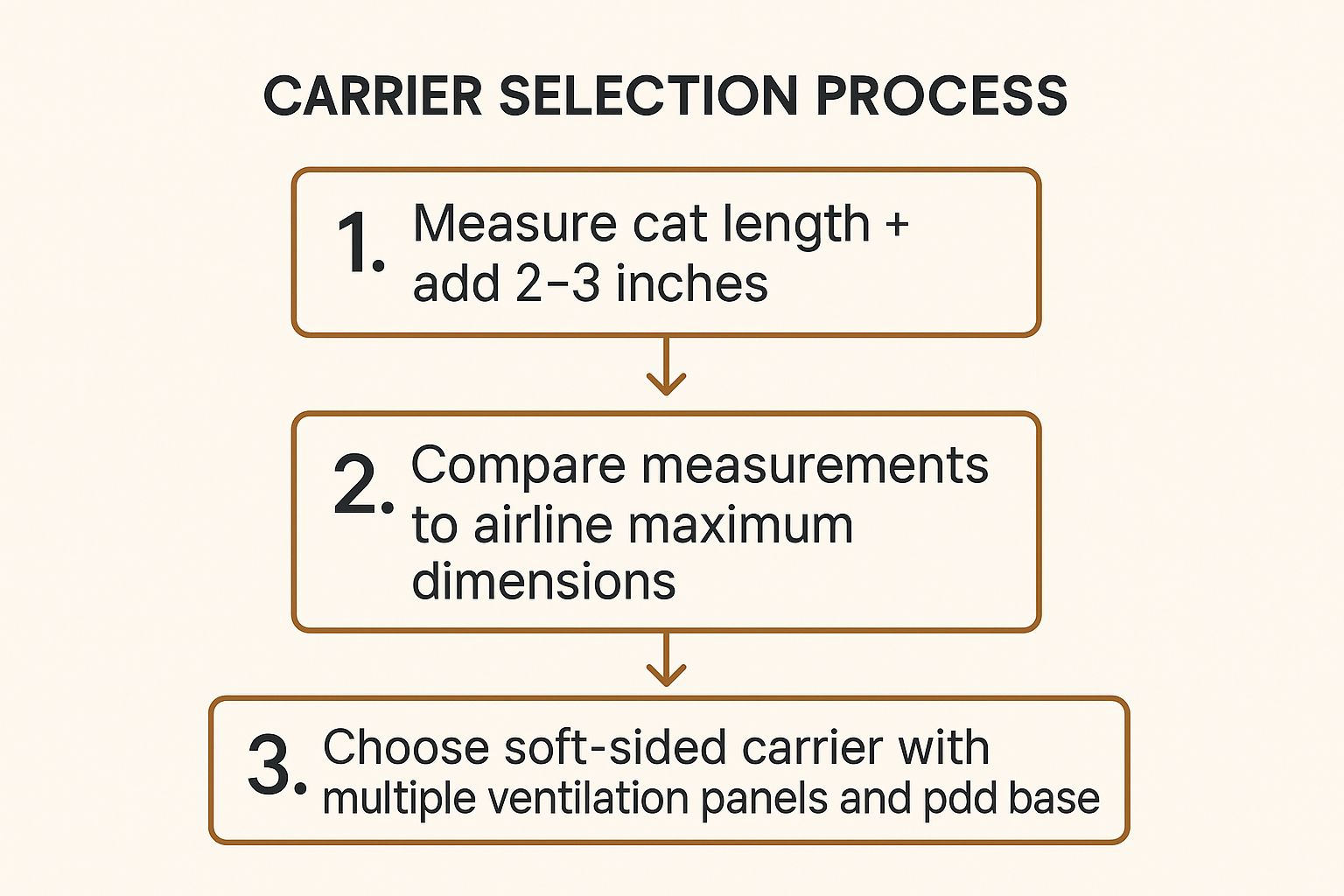 CARRIER SELECTION PROCESS

1. Measure cat length + add 2–3 inches

2. Compare measurements to airline maximum dimensions

3. Choose soft-sided carrier with multiple ventilation panels and pdd base